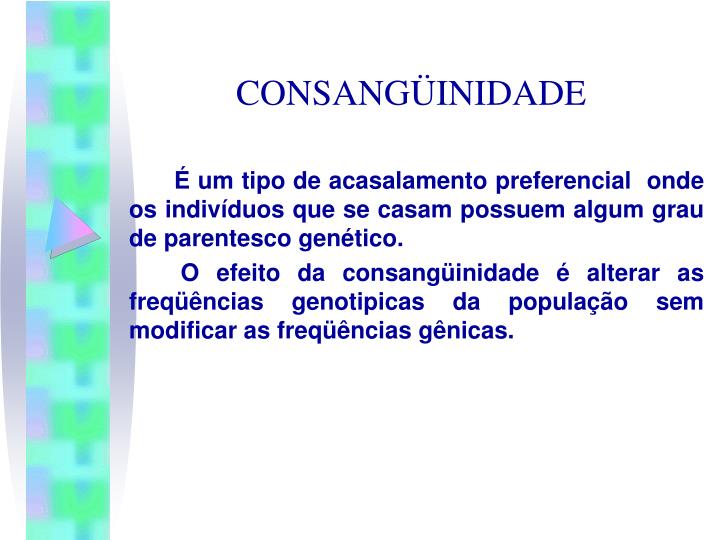 CONSANGÜINIDADE

É um tipo de acasalamento preferencial onde os indivíduos que se casam possuem algum grau de parentesco genético.

O efeito da consangüinidade é alterar as freqüências genotipicas da população sem modificar as freqüências gênicas.